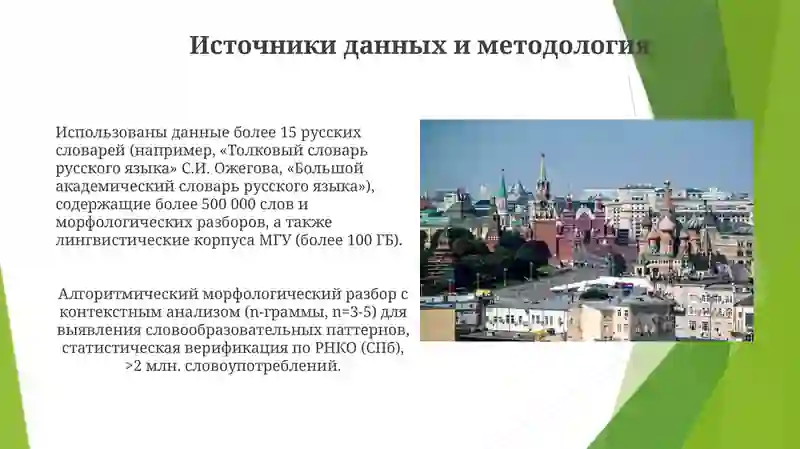 Источники данных и методология

Использованы данные более 15 русских словарей (например, «Толковый словарь русского языка» С.И. Ожегова, «Большой академический словарь русского языка»), содержащие более 500 000 слов и морфологических разборов, а также лингвистические корпуса МГУ (более 100 ГБ).

Алгоритмический морфологический разбор с контекстным анализом (n-граммы, n=3-5) для выявления словообразовательных паттернов, статистическая верификация по РНКО (СПб), >2 млн. словоупотреблений.